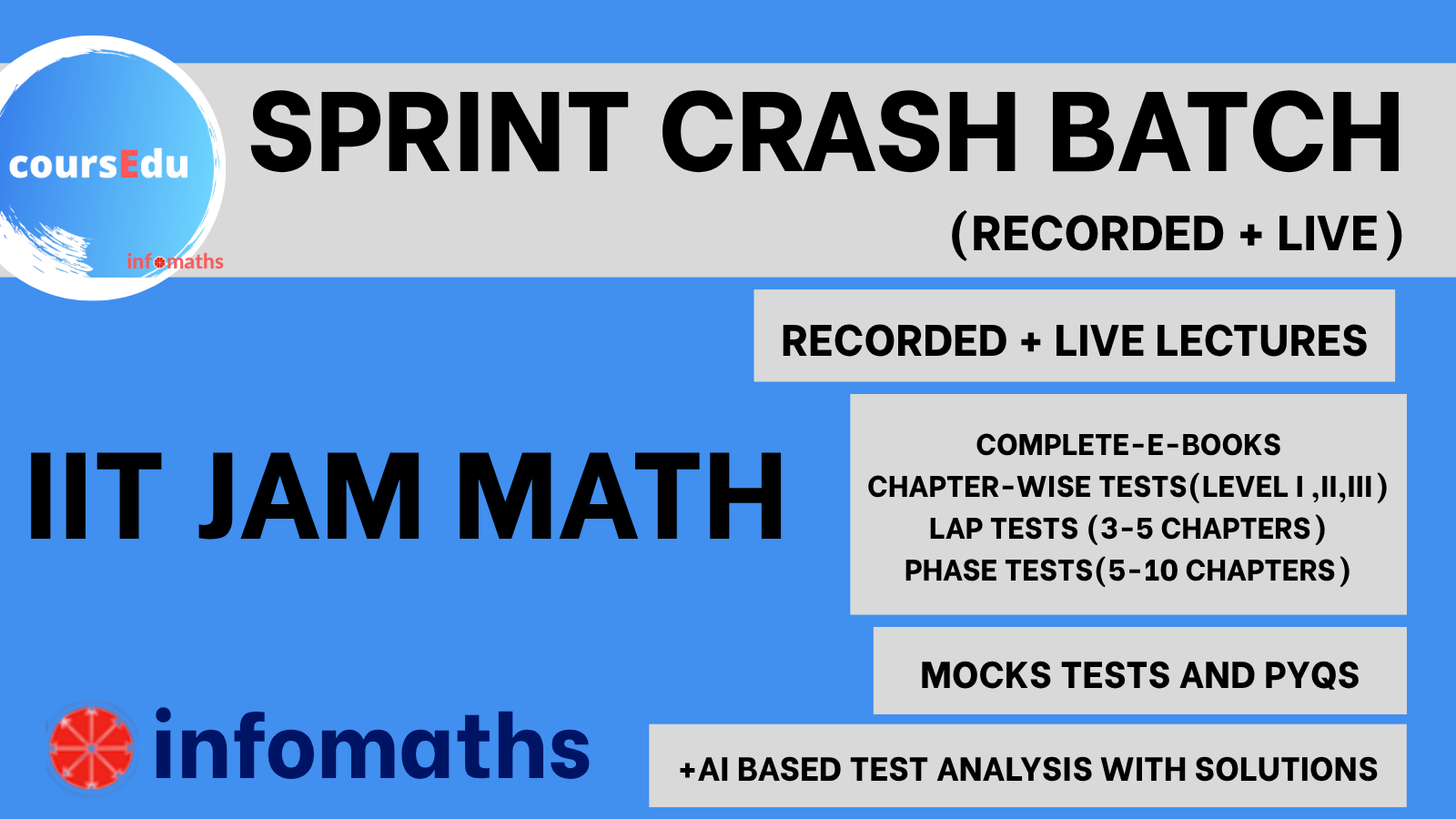 coursEdu

infomaths

SPRINT CRASH BATCH

(RECORDED + LIVE)

RECORDED + LIVE LECTURES

IIT JAM MATH

COMPLETE-E-BOOKS
CHAPTER-WISE TESTS(LEVEL I ,II,III)
LAP TESTS (3-5 CHAPTERS)
PHASE TESTS(5-10 CHAPTERS)

MOCKS TESTS AND PYQS

infomaths

+AI BASED TEST ANALYSIS WITH SOLUTIONS